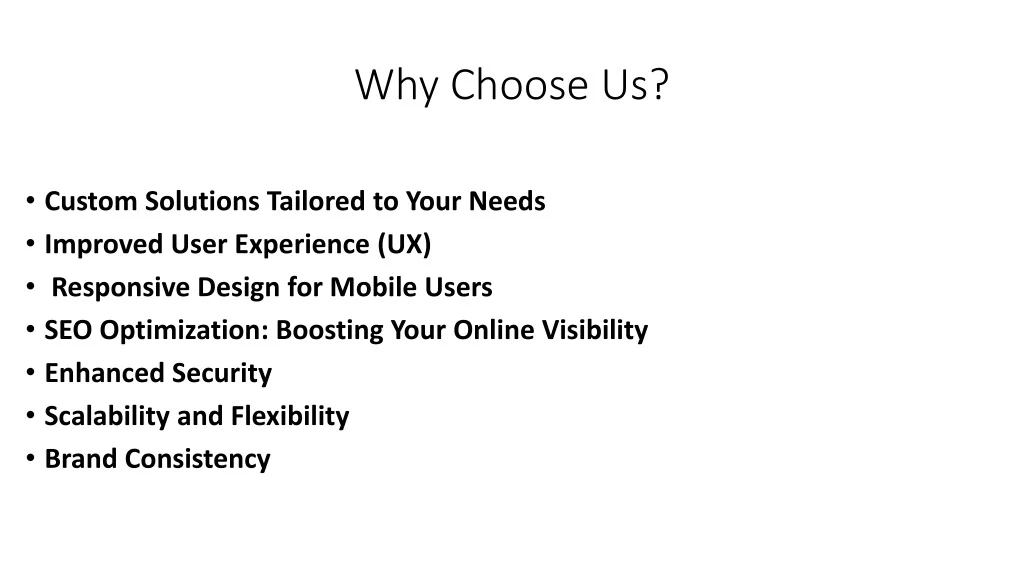 Why Choose Us?

• Custom Solutions Tailored to Your Needs
• Improved User Experience (UX)
• Responsive Design for Mobile Users
• SEO Optimization: Boosting Your Online Visibility
• Enhanced Security
• Scalability and Flexibility
• Brand Consistency